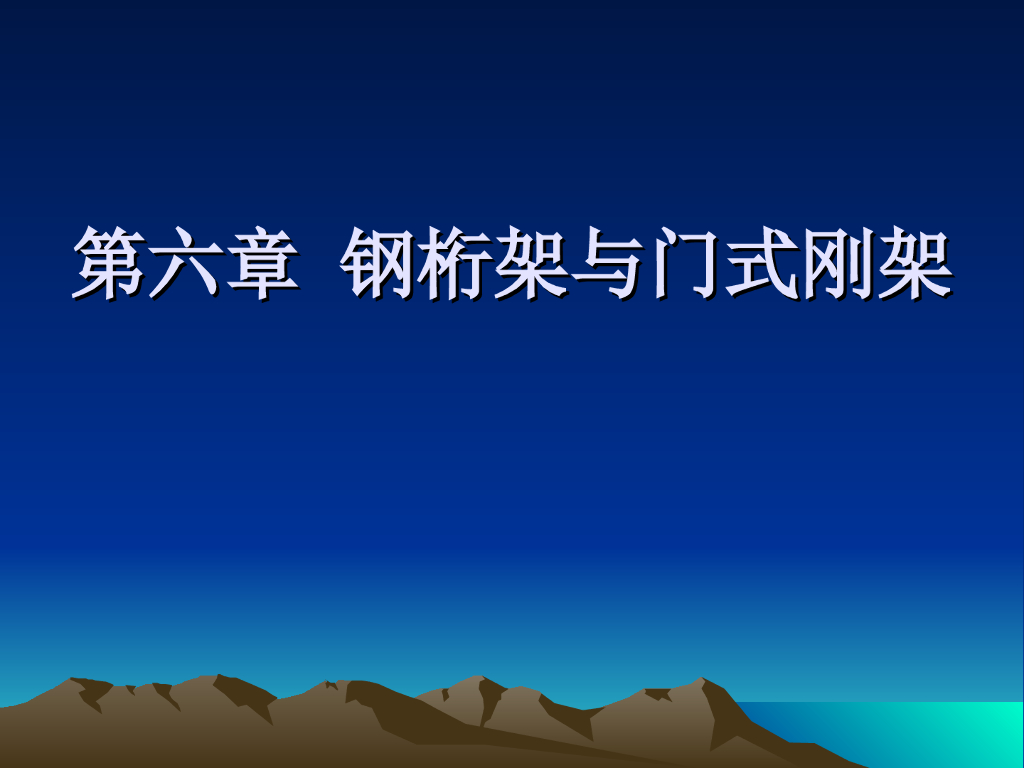 第六章 钢桁架与门式刚架